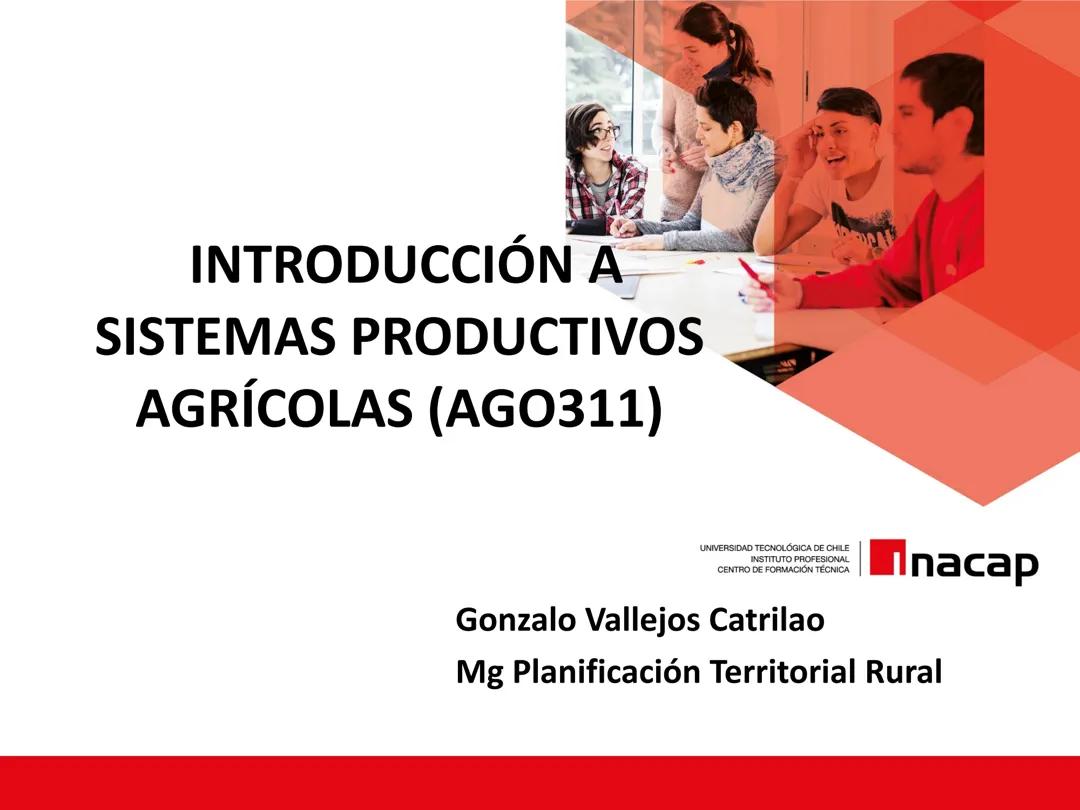 INTRODUCCIÓN A SISTEMAS PRODUCTIVOS AGRÍCOLAS (AGO311)

UNIVERSIDAD TECNOLÓGICA DE CHILE
INSTITUTO PROFESIONAL
CENTRO DE FORMACIÓN TÉCNICA

inacap

Gonzalo Vallejos Catrilao
Mg Planificación Territorial Rural